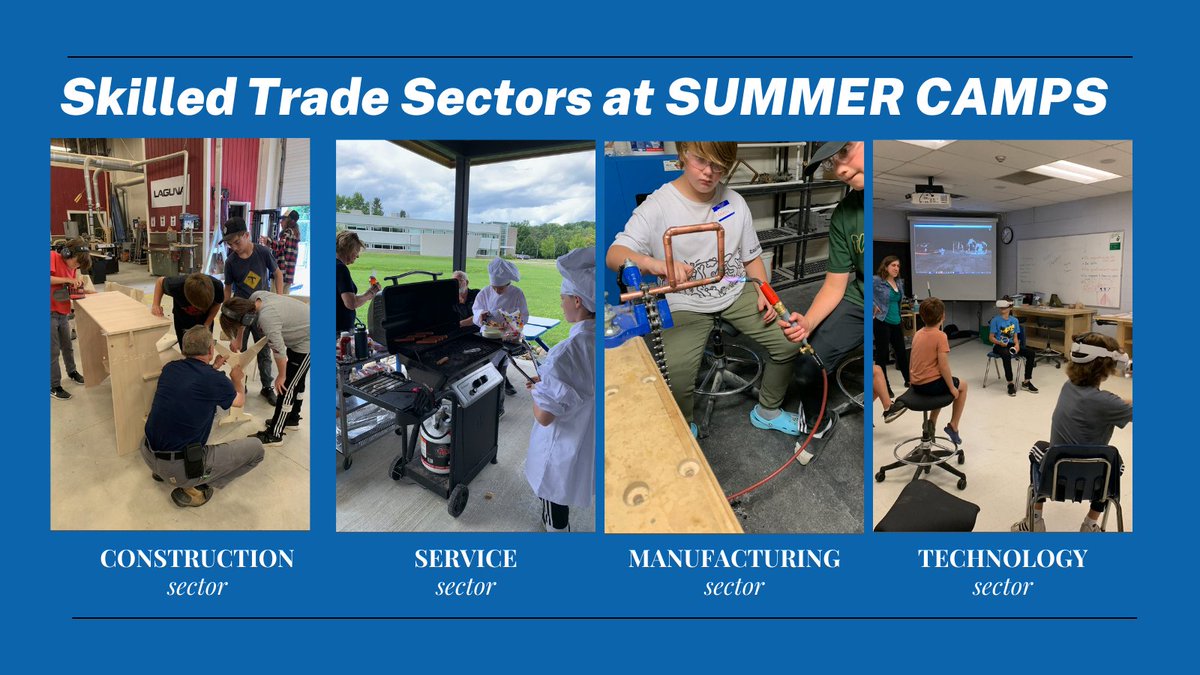 Skilled Trade Sectors at SUMMER CAMPS

LAGUNA

CONSTRUCTION
sector

SERVICE
sector

MANUFACTURING
sector

TECHNOLOGY
sector